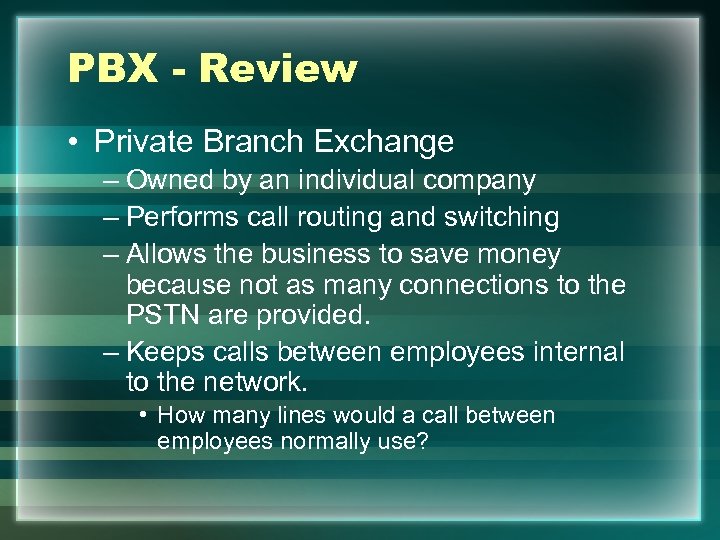 PBX - Review

• Private Branch Exchange
– Owned by an individual company
– Performs call routing and switching
– Allows the business to save money because not as many connections to the PSTN are provided.
– Keeps calls between employees internal to the network.
• How many lines would a call between employees normally use?